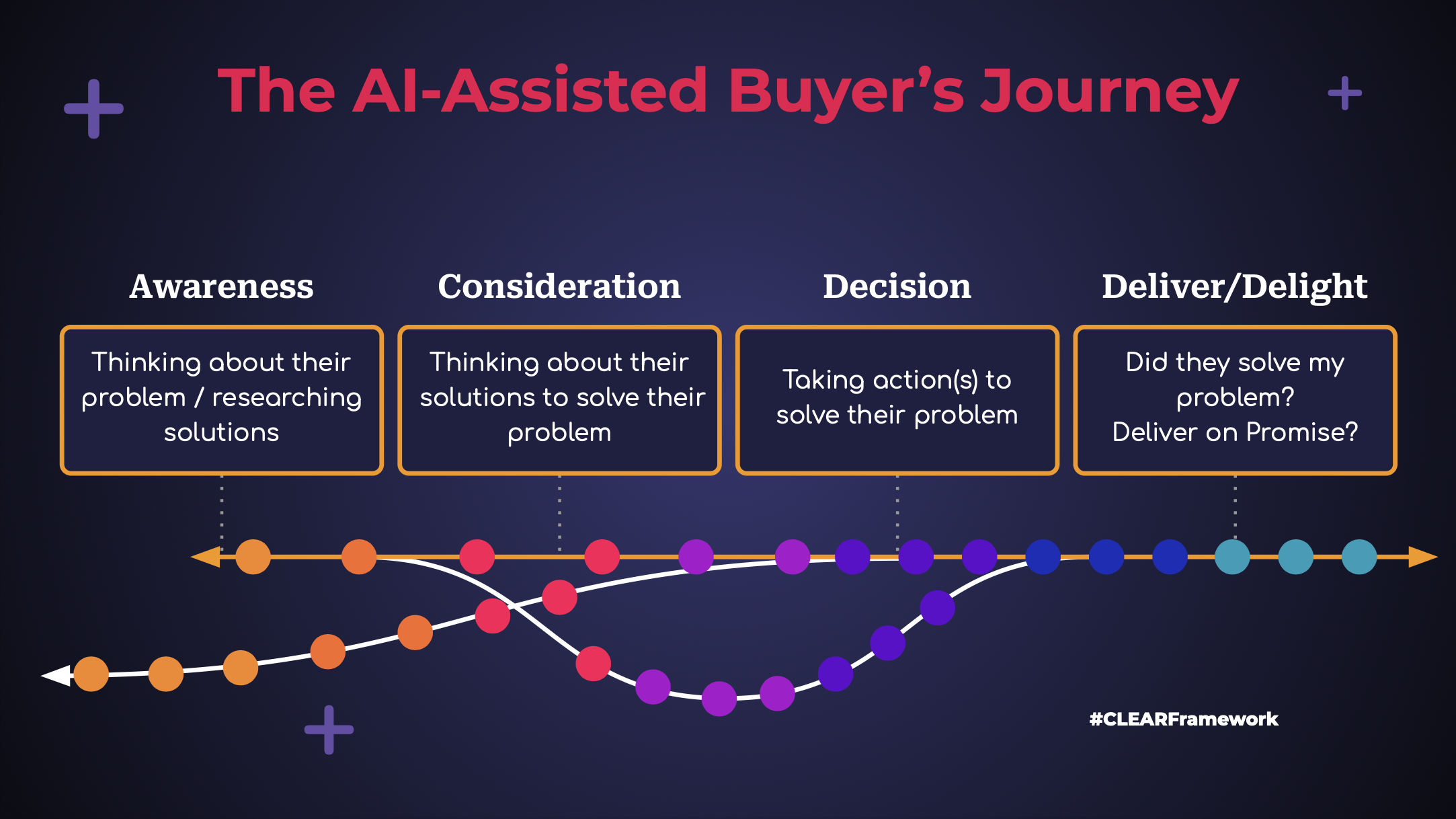 The AI-Assisted Buyer's Journey

Awareness

Thinking about their problem / researching solutions

Consideration

Thinking about their solutions to solve their problem

Decision

Taking action(s) to solve their problem

Deliver/Delight

Did they solve my problem?
Deliver on Promise?

#CLEARFramework